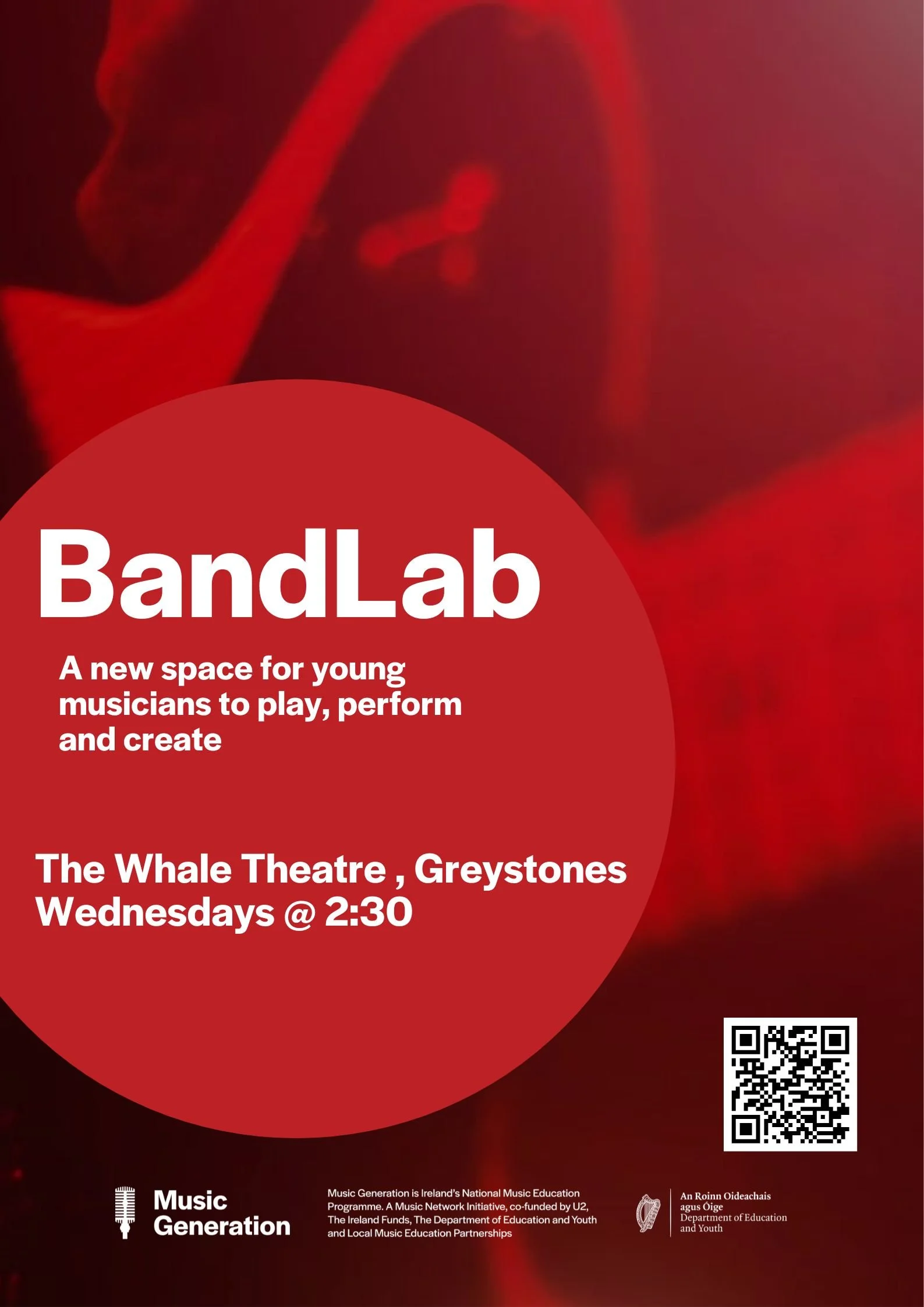 BandLab

A new space for young musicians to play, perform and create

The Whale Theatre , Greystones
Wednesdays @ 2:30

Music Generation

Music Generation is Ireland's National Music Education Programme. A Music Network Initiative, co-funded by U2, The Ireland Funds, The Department of Education and Youth and Local Music Education Partnerships

An Roinn Oideachais agus Óige
Department of Education and Youth